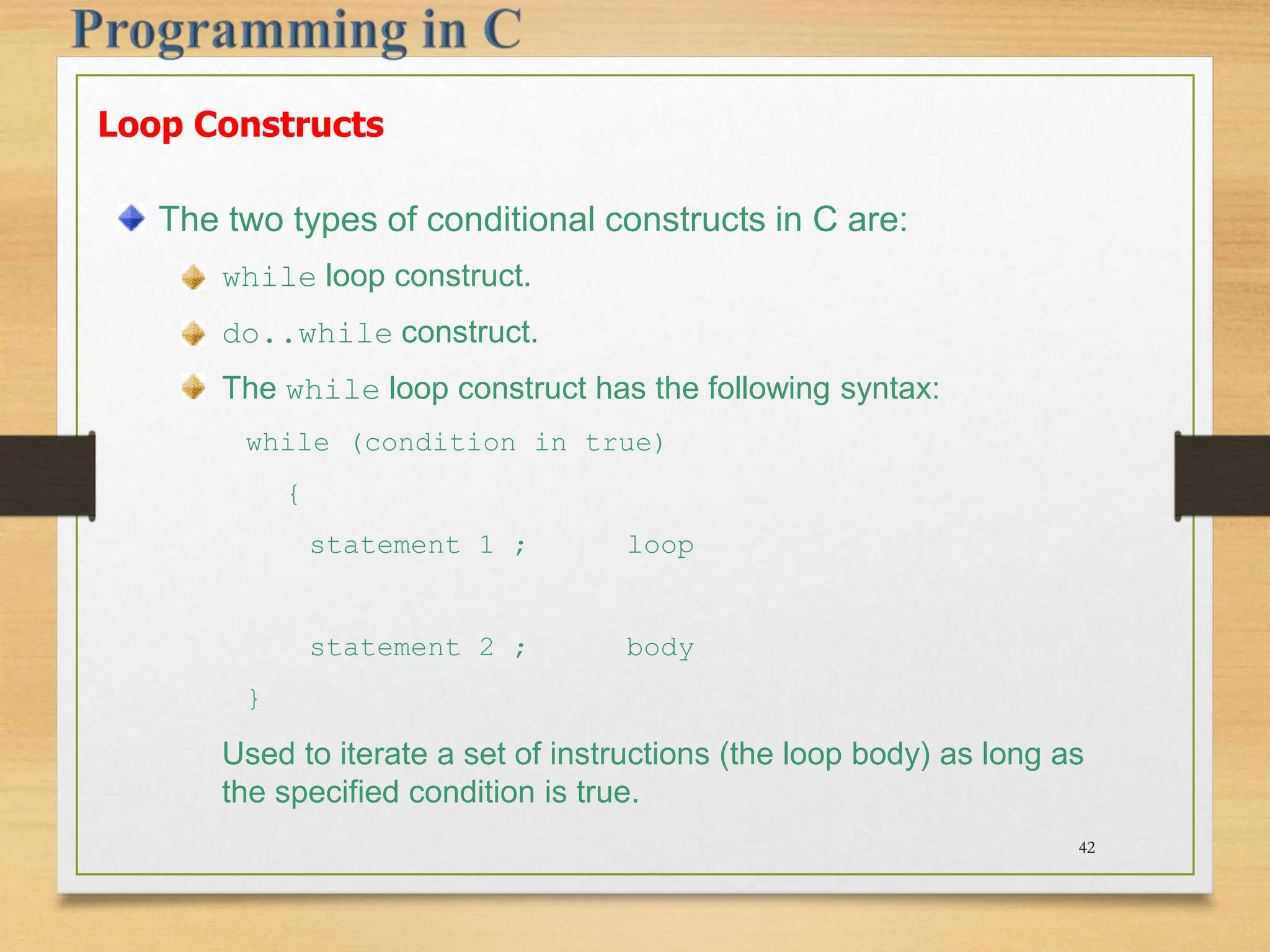 Programming in C

Loop Constructs

The two types of conditional constructs in C are:

while loop construct.

do..while construct.

The while loop construct has the following syntax:

while (condition in true)

{

statement 1 ;     loop

statement 2 ;     body

}

Used to iterate a set of instructions (the loop body) as long as the specified condition is true.

42